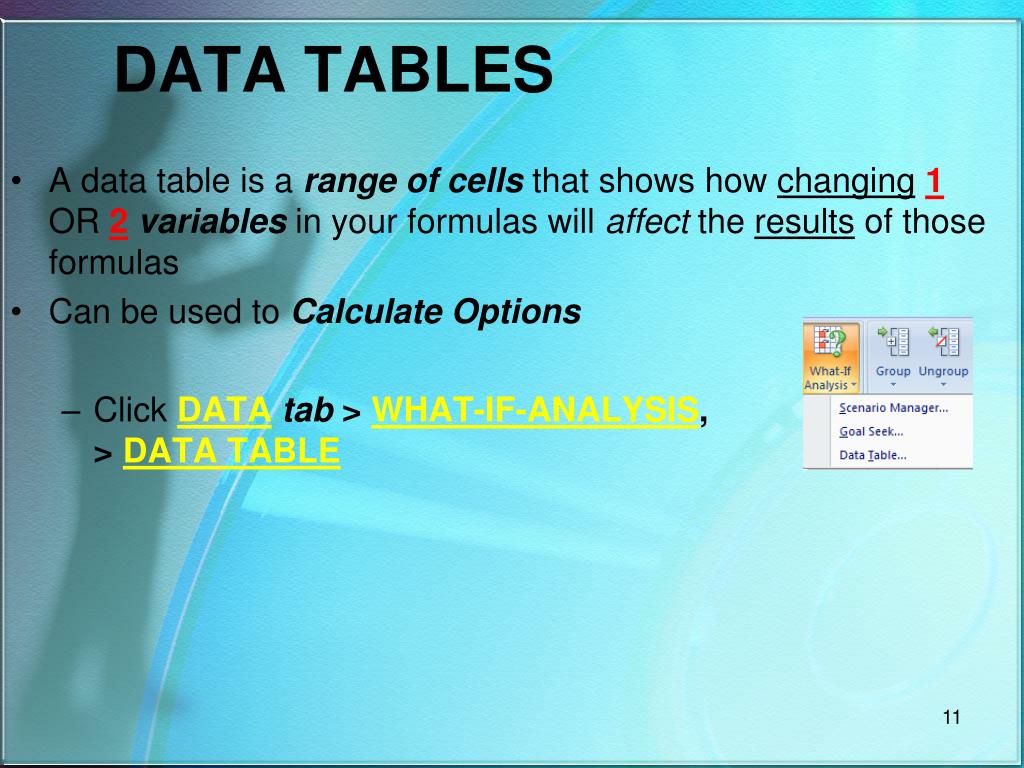 DATA TABLES

• A data table is a range of cells that shows how changing 1 OR 2 variables in your formulas will affect the results of those formulas

• Can be used to Calculate Options

– Click DATA tab > WHAT-IF-ANALYSIS, > DATA TABLE

What-If Analysis
Group
Ungroup
Scenario Manager...
Goal Seek...
Data Table...

11